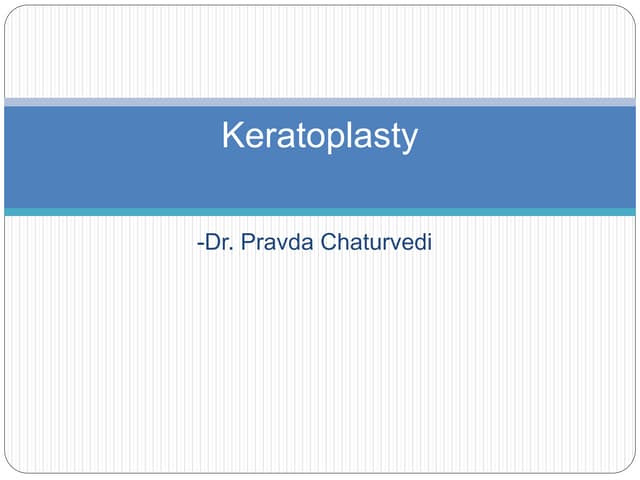 Keratoplasty

-Dr. Pravda Chaturvedi